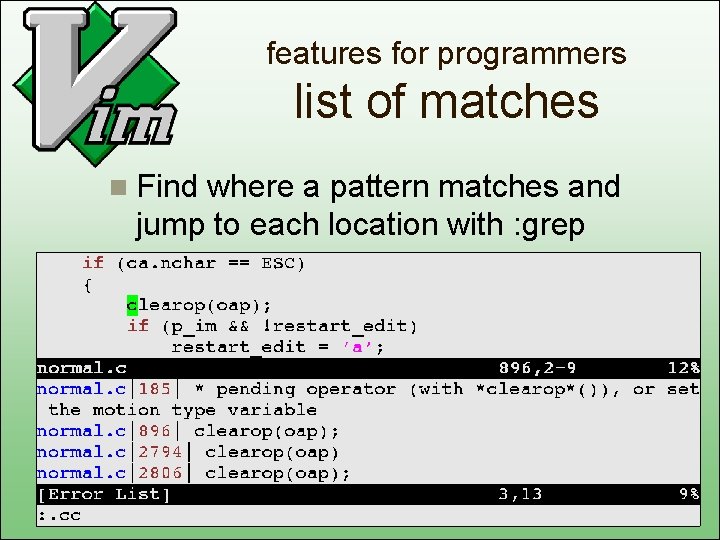 Vim

features for programmers
list of matches

Find where a pattern matches and jump to each location with :grep

    if (ca.nchar == ESC)
    {
        clearop(oap);
        if (p_im && !restart_edit)
            restart_edit = 'a';
normal.c                                    896,2-9        12%
normal.c|185| * pending operator (with *clearop*()), or set the motion type variable
normal.c|896| clearop(oap);
normal.c|2794| clearop(oap)
normal.c|2806| clearop(oap);
[Error List]                                3,13           9%
:.cc